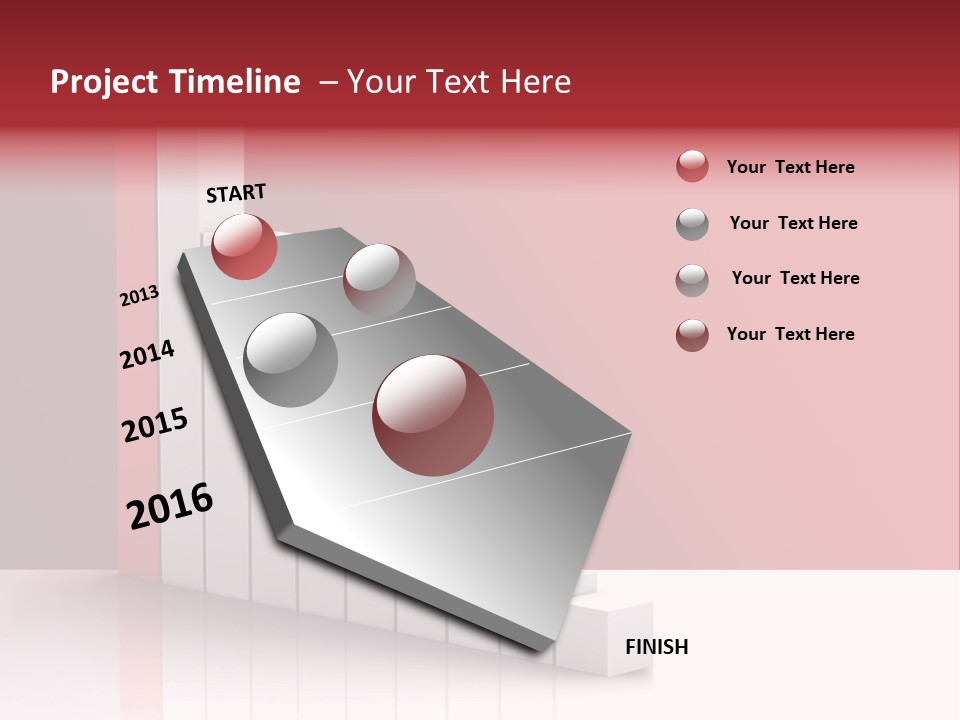 Project Timeline – Your Text Here

START

2013

2014

2015

2016

FINISH

Your Text Here

Your Text Here

Your Text Here

Your Text Here